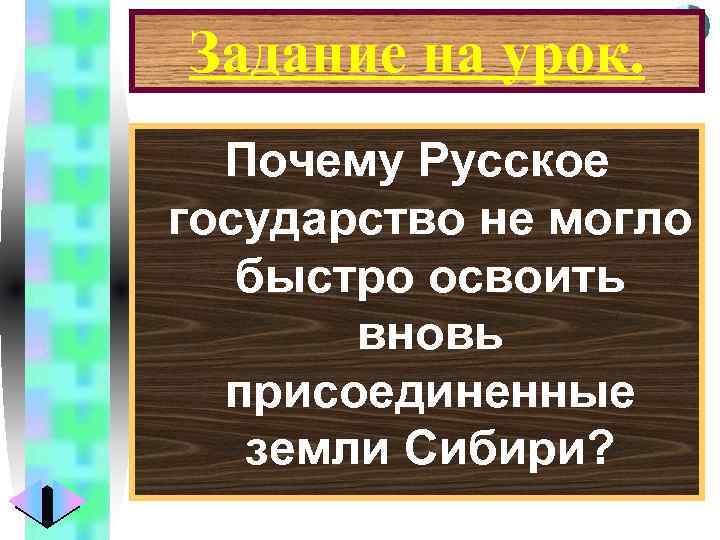 Задание на урок.

Почему Русское государство не могло быстро освоить вновь присоединенные земли Сибири?